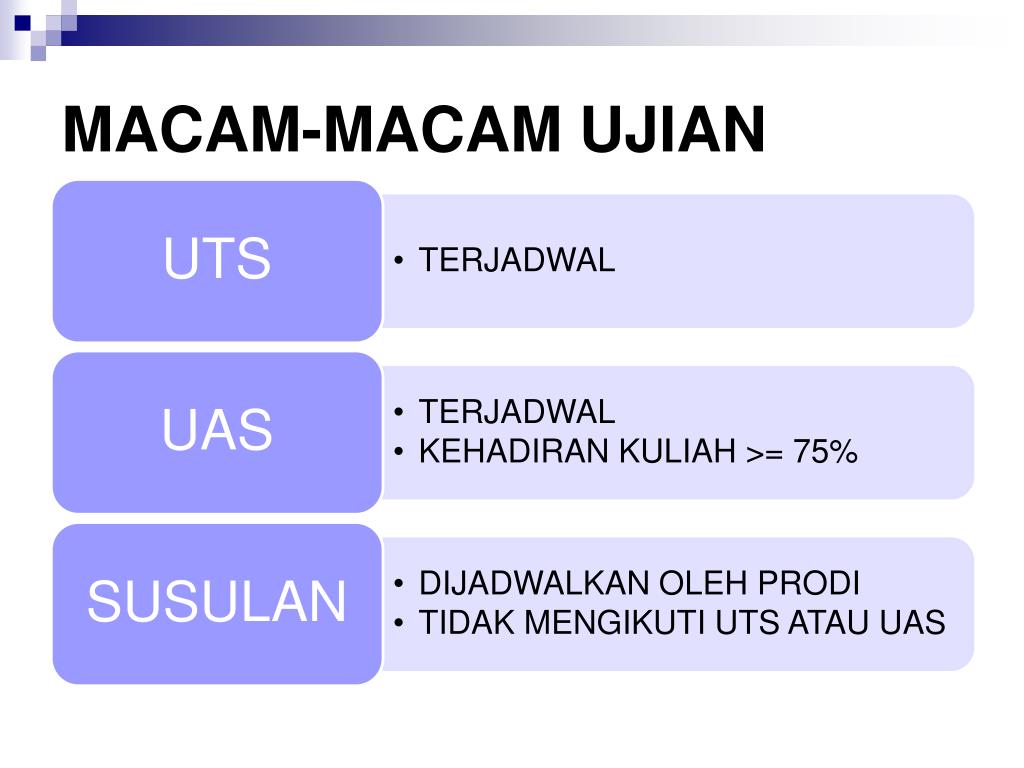 MACAM-MACAM UJIAN

UTS
• TERJADWAL

UAS
• TERJADWAL
• KEHADIRAN KULIAH >= 75%

SUSULAN
• DIJADWALKAN OLEH PRODI
• TIDAK MENGIKUTI UTS ATAU UAS